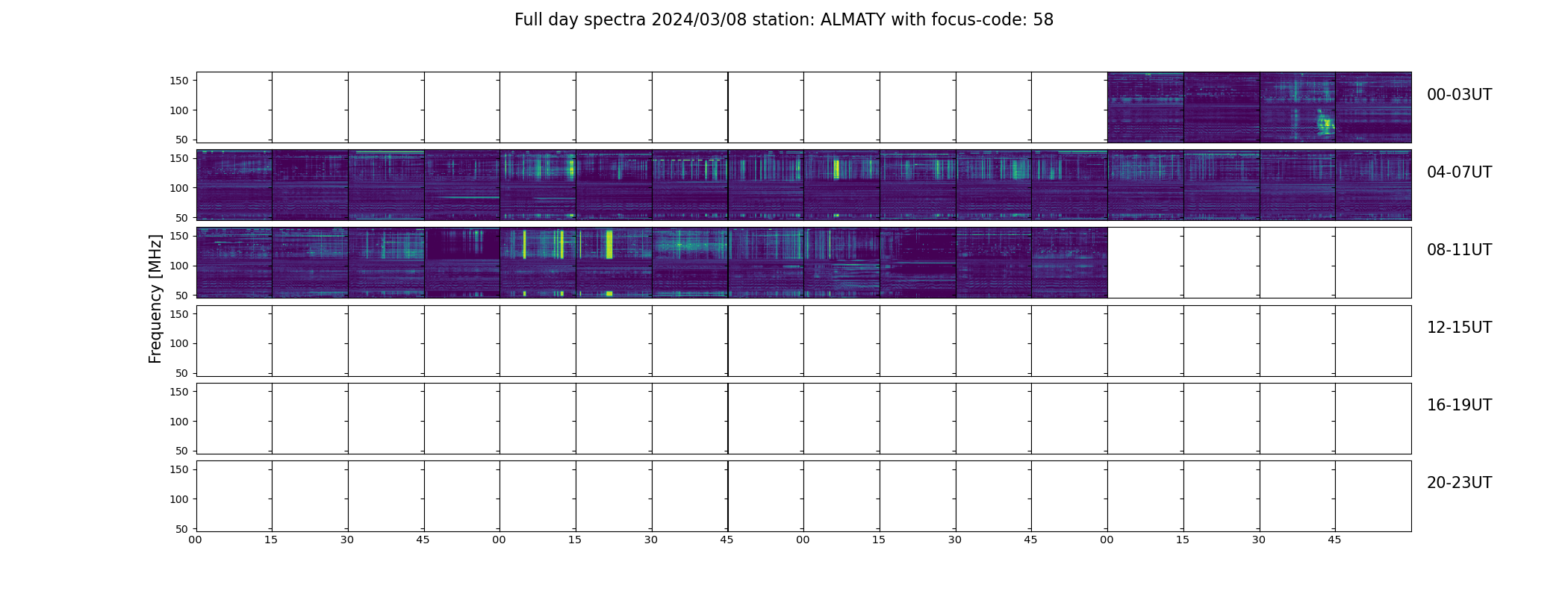 Full day spectra 2024/03/08 station: ALMATY with focus-code: 58

Frequency [MHz]

150
100
50
00-03UT

150
100
50
04-07UT

150
100
50
08-11UT

150
100
50
12-15UT

150
100
50
16-19UT

150
100
50
20-23UT

00 15 30 45 00 15 30 45 00 15 30 45 00 15 30 45